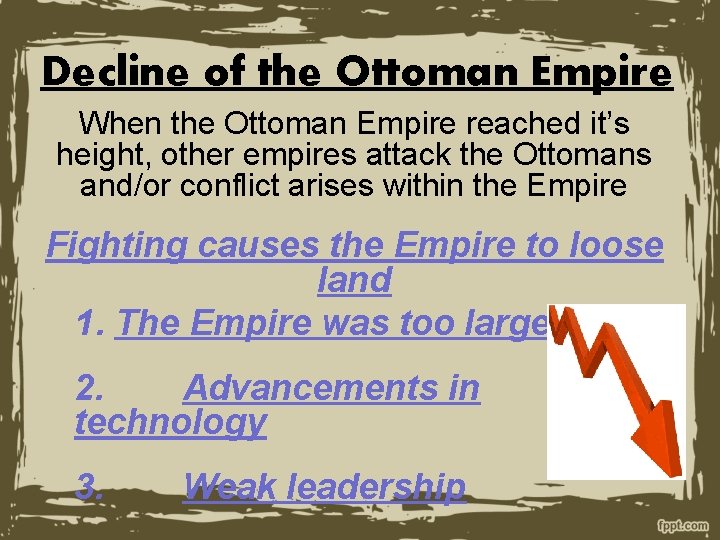 Decline of the Ottoman Empire

When the Ottoman Empire reached it's height, other empires attack the Ottomans and/or conflict arises within the Empire

Fighting causes the Empire to loose land

1. The Empire was too large

2. Advancements in technology

3. Weak leadership

fppt.com